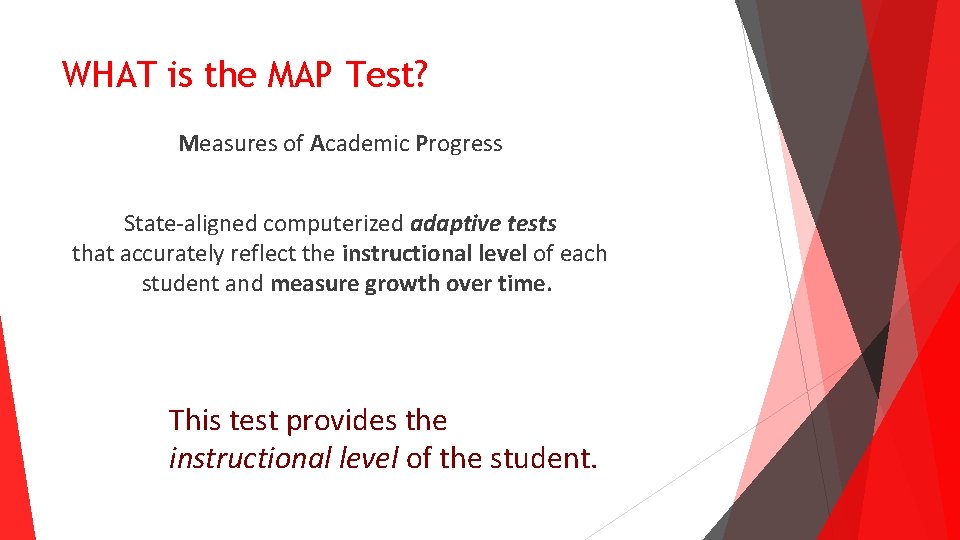 WHAT is the MAP Test?

Measures of Academic Progress

State-aligned computerized adaptive tests that accurately reflect the instructional level of each student and measure growth over time.

This test provides the instructional level of the student.